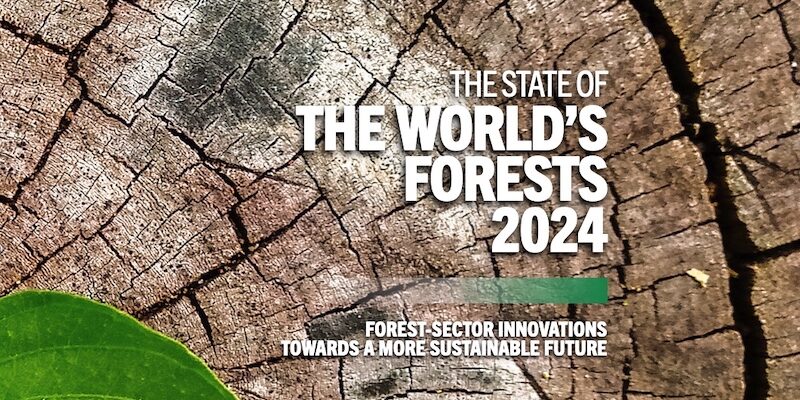 THE STATE OF
THE WORLD'S FORESTS 2024

FOREST-SECTOR INNOVATIONS TOWARDS A MORE SUSTAINABLE FUTURE